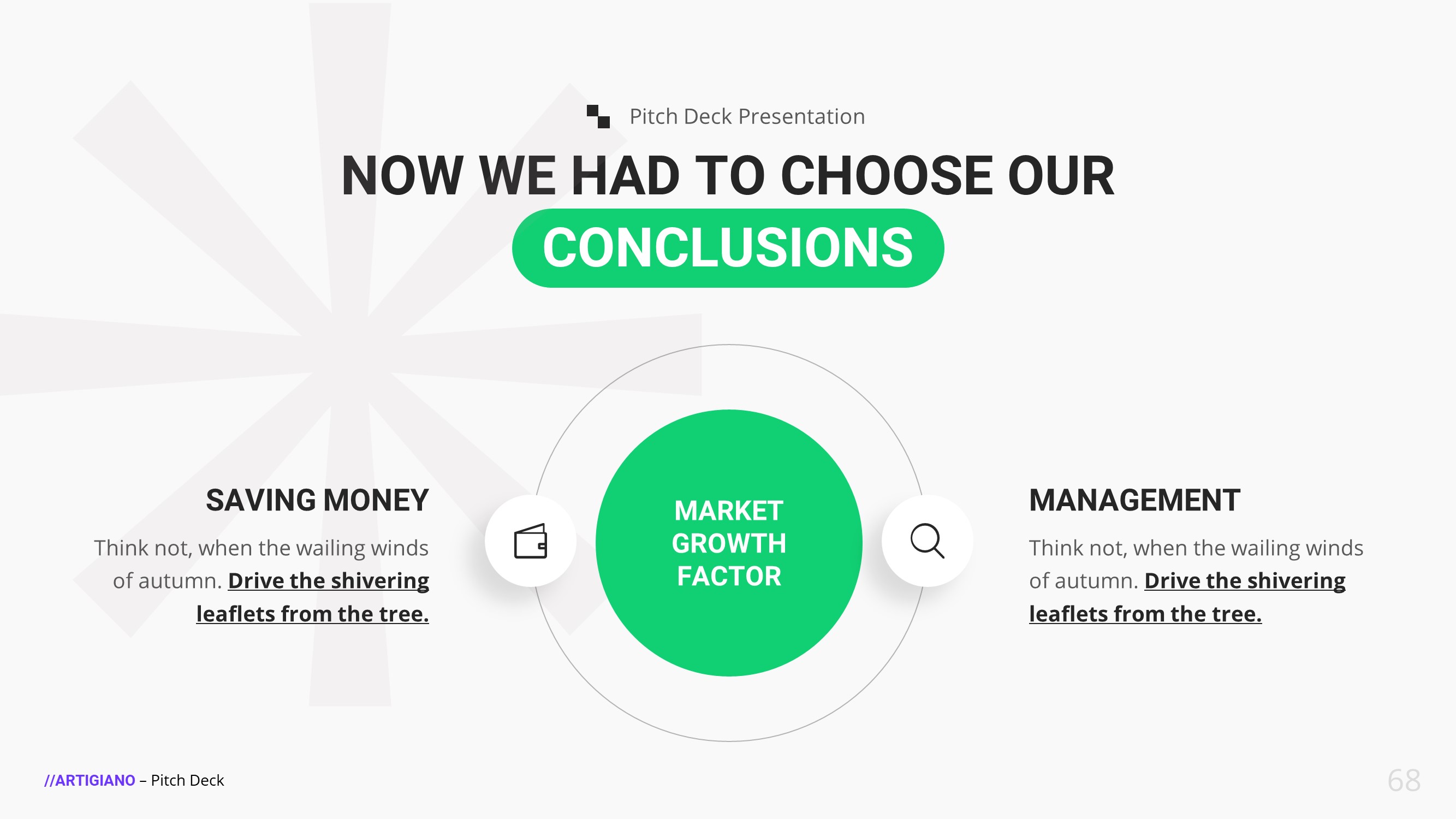 Pitch Deck Presentation

NOW WE HAD TO CHOOSE OUR CONCLUSIONS

SAVING MONEY

Think not, when the wailing winds of autumn. Drive the shivering leaflets from the tree.

MARKET GROWTH FACTOR

MANAGEMENT

Think not, when the wailing winds of autumn. Drive the shivering leaflets from the tree.

//ARTIGIANO – Pitch Deck

68